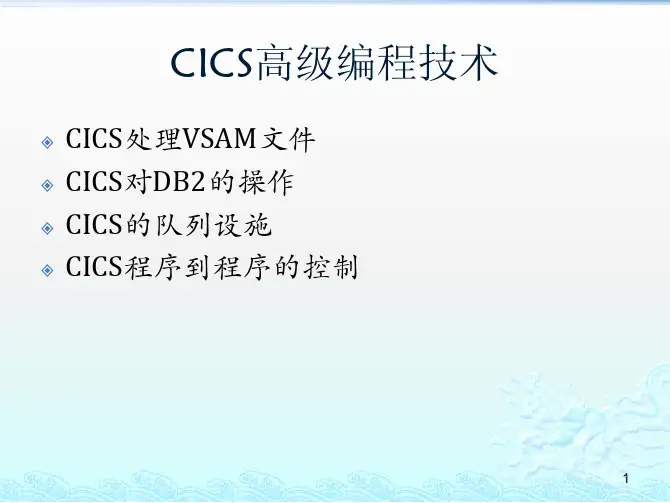 CICS高级编程技术

CICS处理VSAM文件
CICS对DB2的操作
CICS的队列设施
CICS程序到程序的控制

1